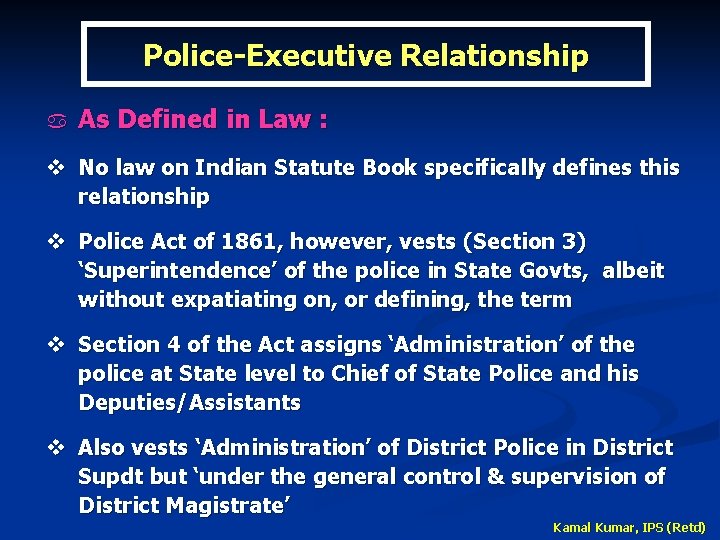 Police-Executive Relationship

As Defined in Law :

❖ No law on Indian Statute Book specifically defines this relationship

❖ Police Act of 1861, however, vests (Section 3) 'Superintendence' of the police in State Govts, albeit without expatiating on, or defining, the term

❖ Section 4 of the Act assigns 'Administration' of the police at State level to Chief of State Police and his Deputies/Assistants

❖ Also vests 'Administration' of District Police in District Supdt but 'under the general control & supervision of District Magistrate'

Kamal Kumar, IPS (Retd)